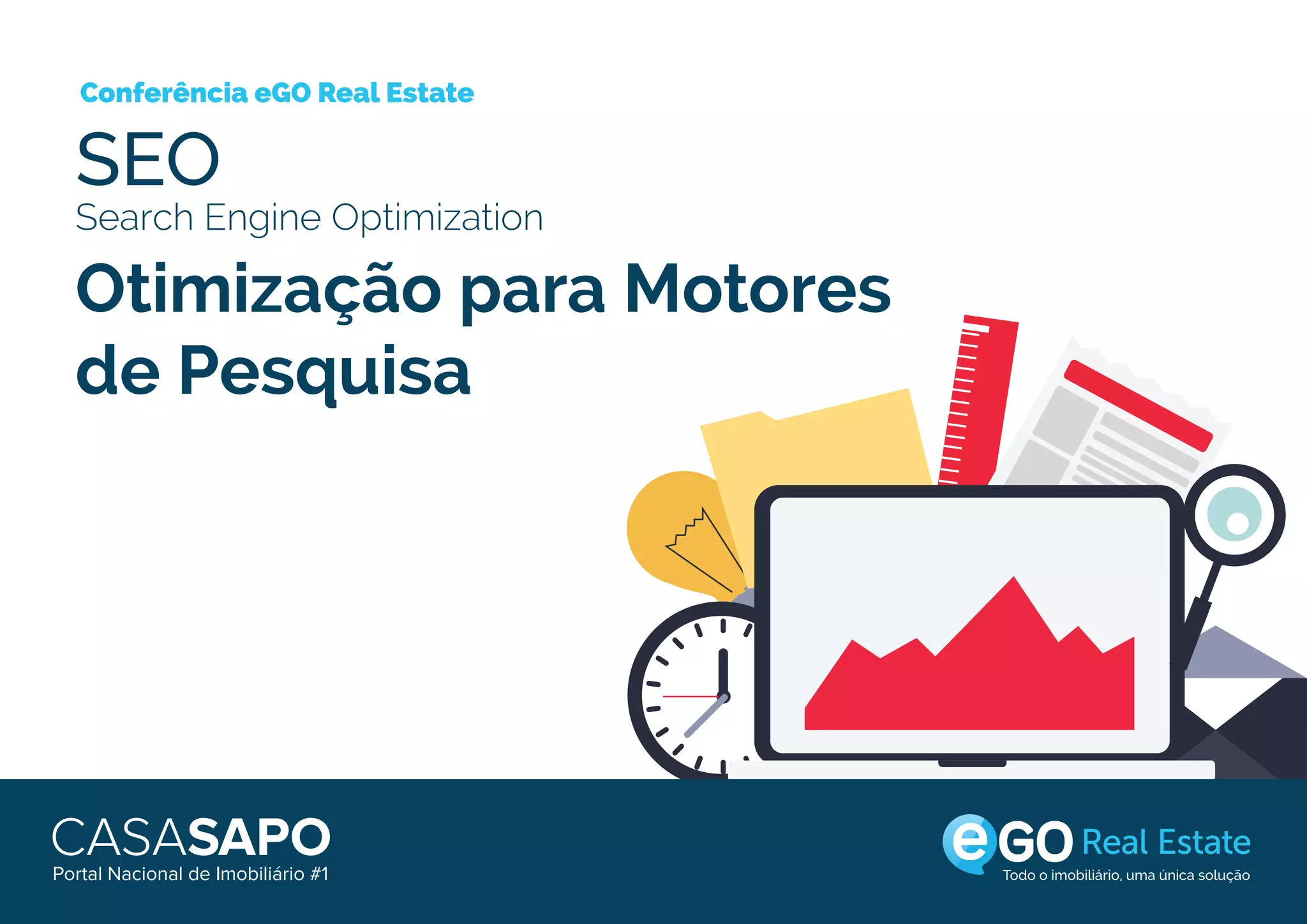 Conferência eGO Real Estate

SEO

Search Engine Optimization

Otimização para Motores de Pesquisa

CASASAPO
Portal Nacional de Imobiliário #1

eGO Real Estate
Todo o imobiliário, uma única solução